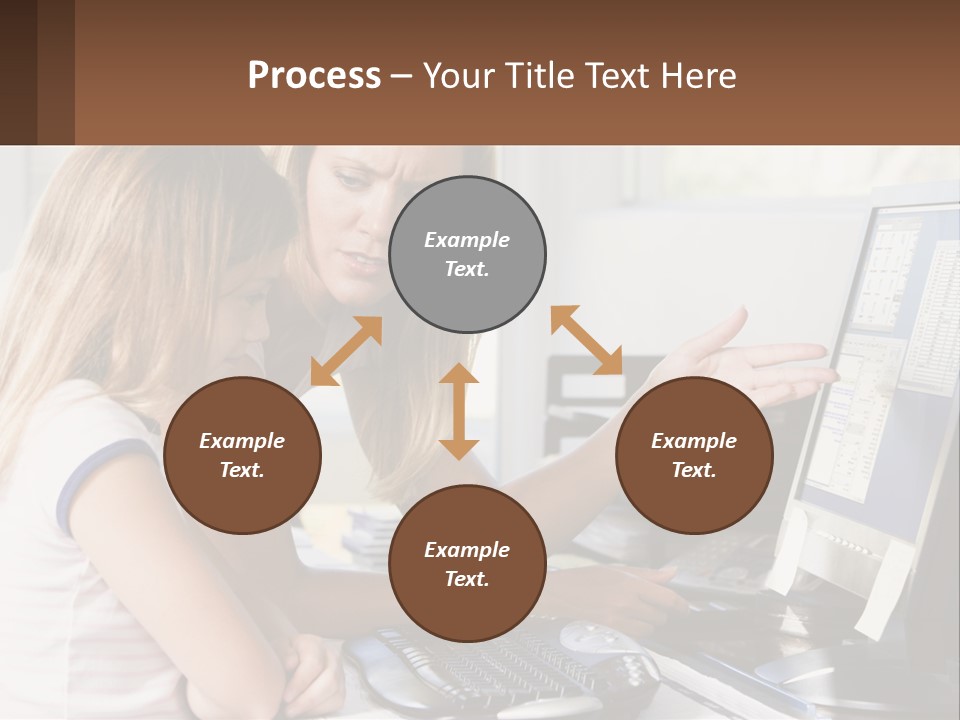 Process – Your Title Text Here

Example Text.

Example Text.

Example Text.

Example Text.